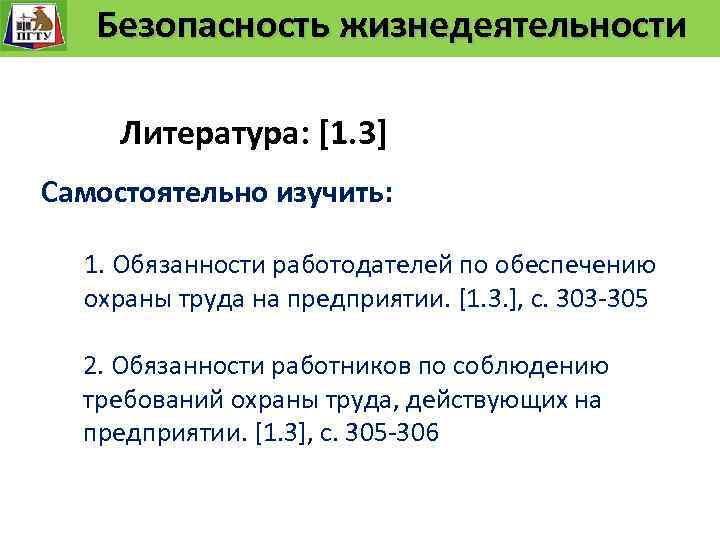 ПГТУ

Безопасность жизнедеятельности

Литература: [1.3]

Самостоятельно изучить:

1. Обязанности работодателей по обеспечению охраны труда на предприятии. [1.3.], с. 303-305

2. Обязанности работников по соблюдению требований охраны труда, действующих на предприятии. [1.3], с. 305-306